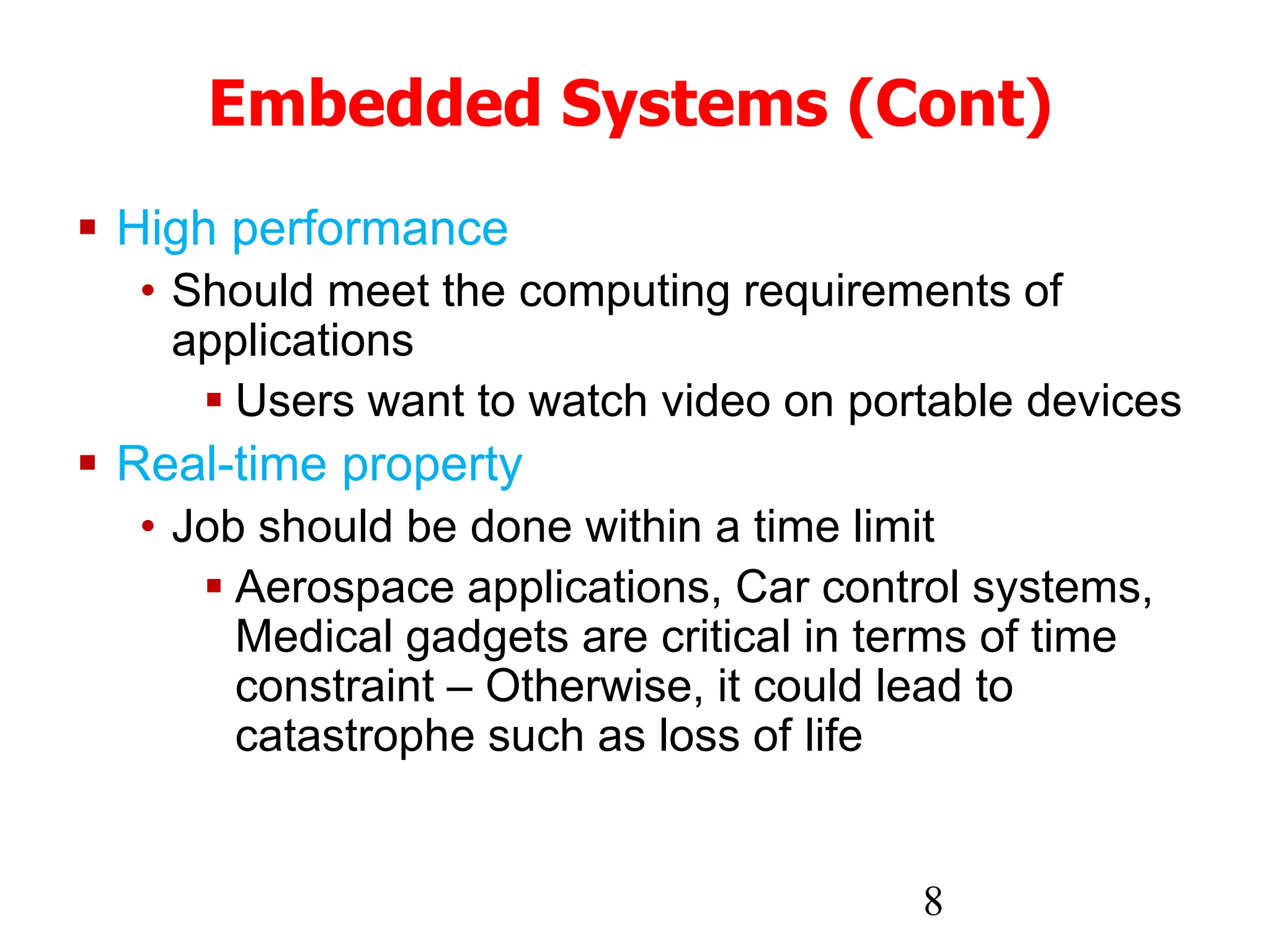 Embedded Systems (Cont)

▪ High performance
  • Should meet the computing requirements of applications
    ▪ Users want to watch video on portable devices
▪ Real-time property
  • Job should be done within a time limit
    ▪ Aerospace applications, Car control systems, Medical gadgets are critical in terms of time constraint – Otherwise, it could lead to catastrophe such as loss of life

8